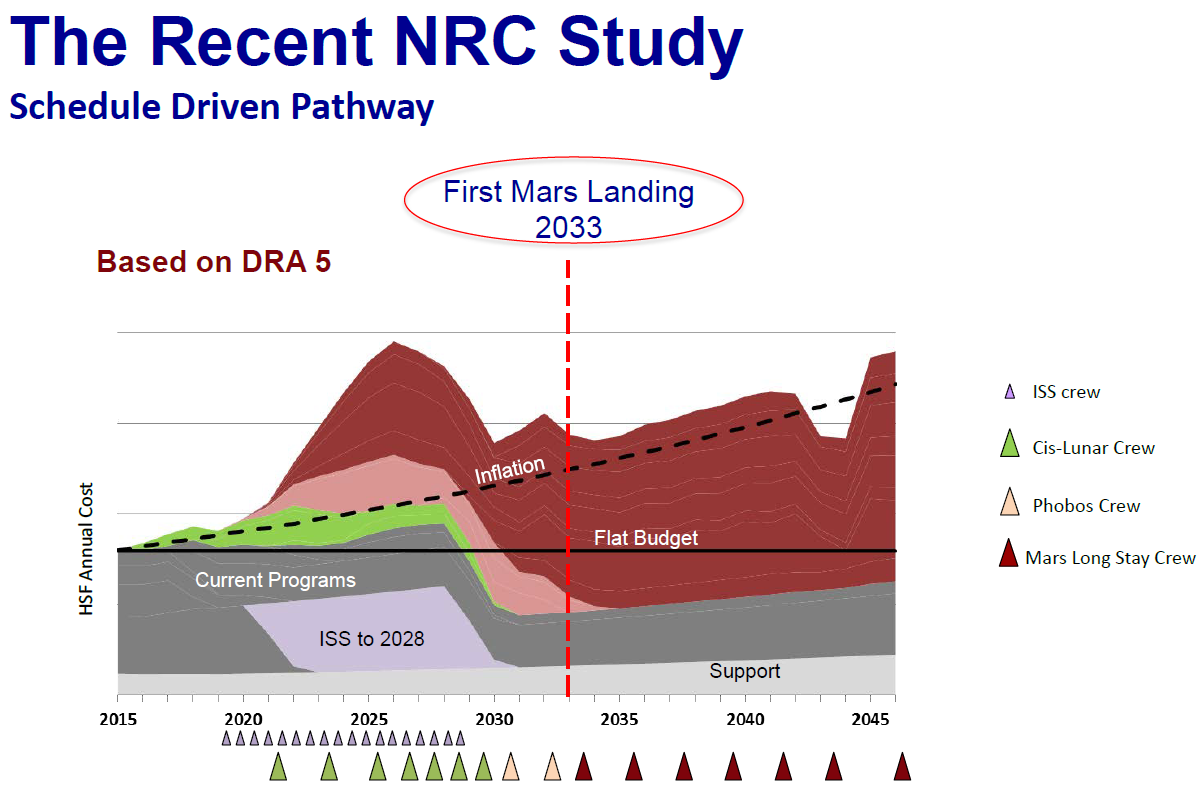 The Recent NRC Study
Schedule Driven Pathway

First Mars Landing 2033

Based on DRA 5

HSF Annual Cost

Inflation

Flat Budget

Current Programs

ISS to 2028

Support

2015 2020 2025 2030 2035 2040 2045

ISS crew

Cis-Lunar Crew

Phobos Crew

Mars Long Stay Crew